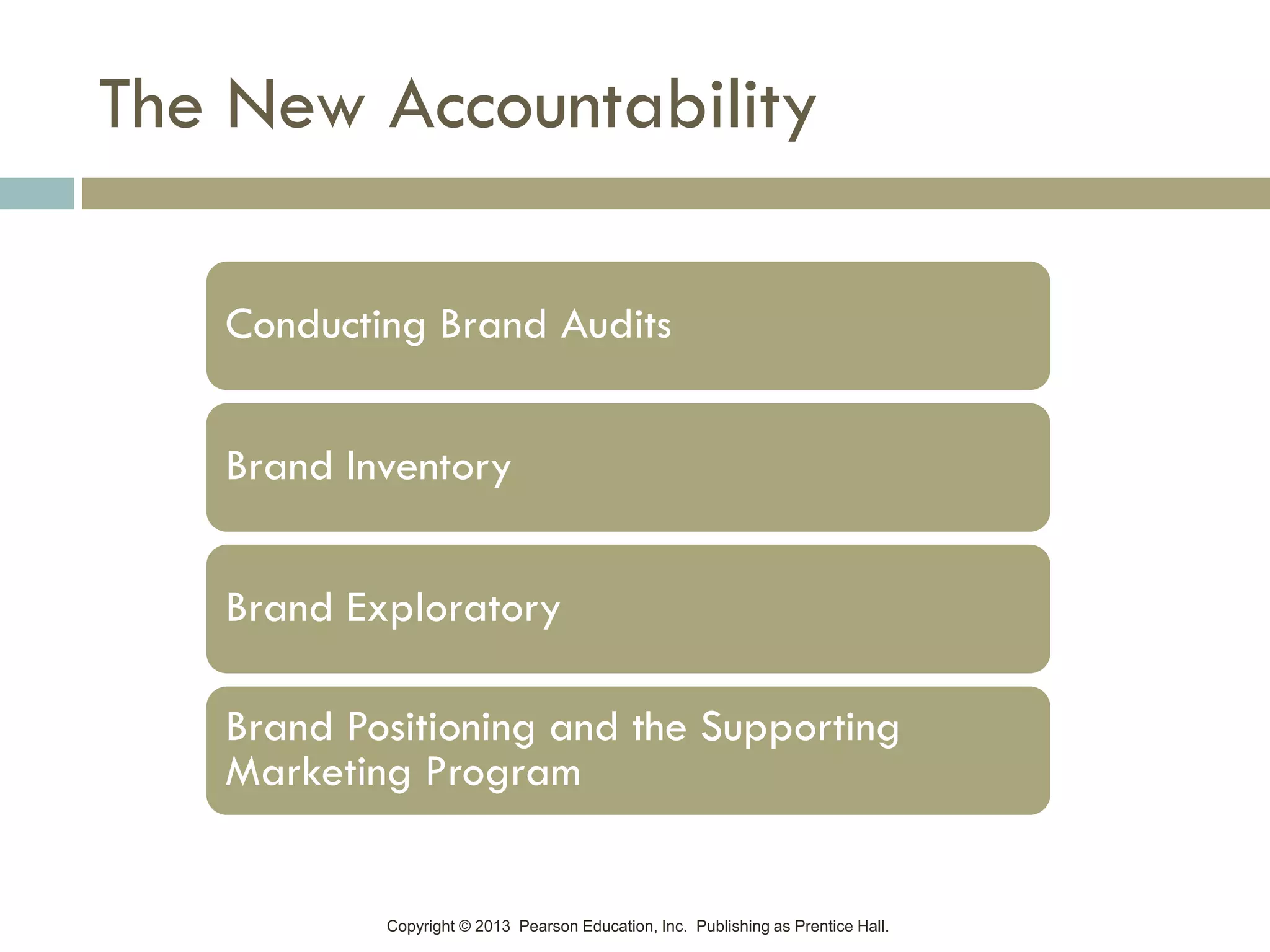 The New Accountability

Conducting Brand Audits

Brand Inventory

Brand Exploratory

Brand Positioning and the Supporting Marketing Program

Copyright © 2013 Pearson Education, Inc. Publishing as Prentice Hall.